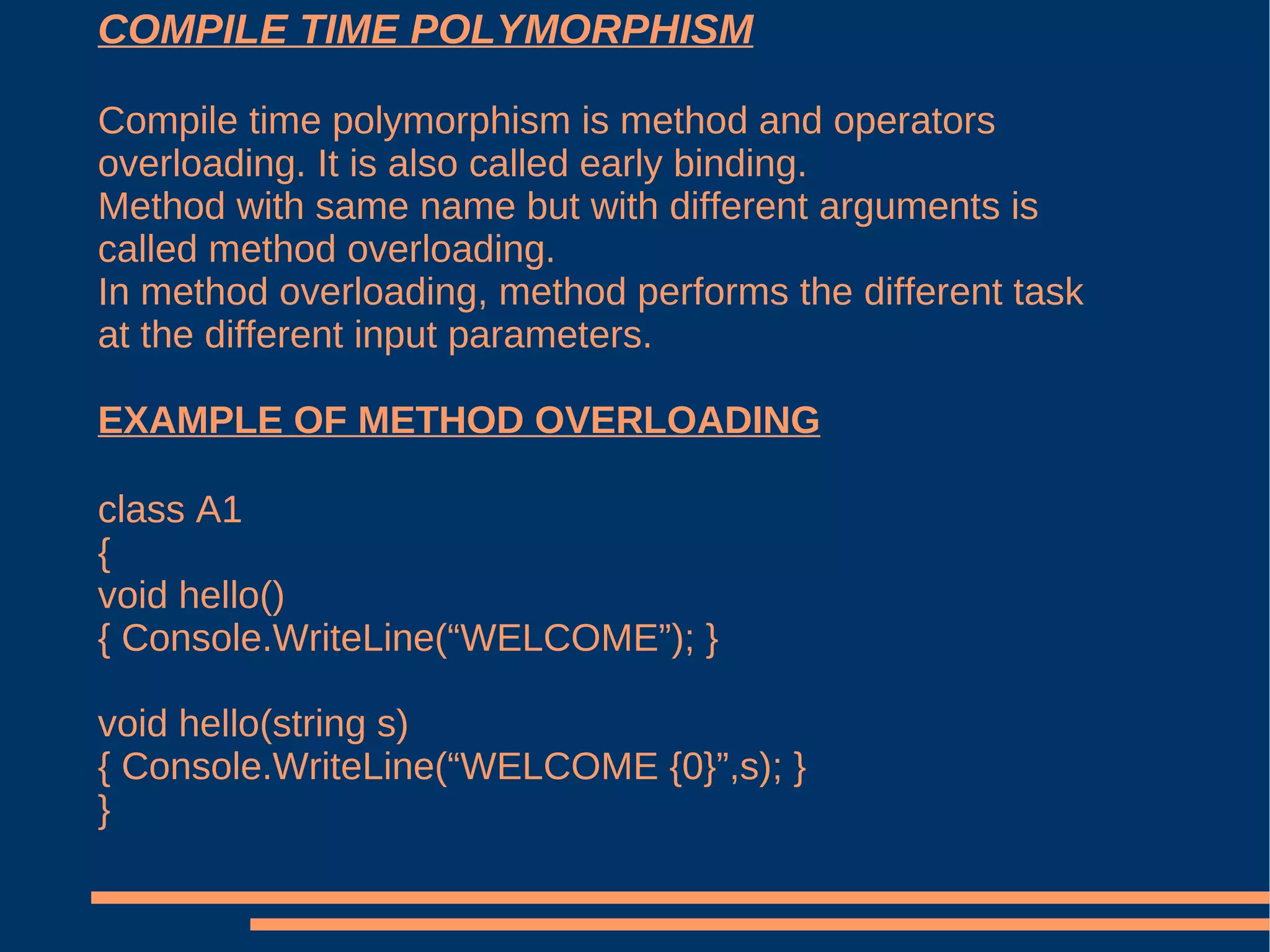 COMPILE TIME POLYMORPHISM

Compile time polymorphism is method and operators overloading. It is also called early binding.
Method with same name but with different arguments is called method overloading.
In method overloading, method performs the different task at the different input parameters.

EXAMPLE OF METHOD OVERLOADING

class A1
{
void hello()
{ Console.WriteLine(“WELCOME”); }

void hello(string s)
{ Console.WriteLine(“WELCOME {0}”,s); }
}